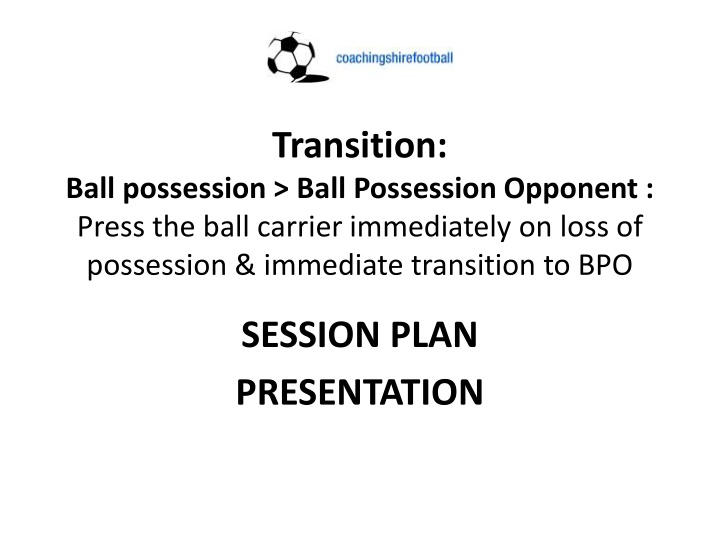 coachingshirefootball

Transition:
Ball possession > Ball Possession Opponent :
Press the ball carrier immediately on loss of possession & immediate transition to BPO

SESSION PLAN
PRESENTATION